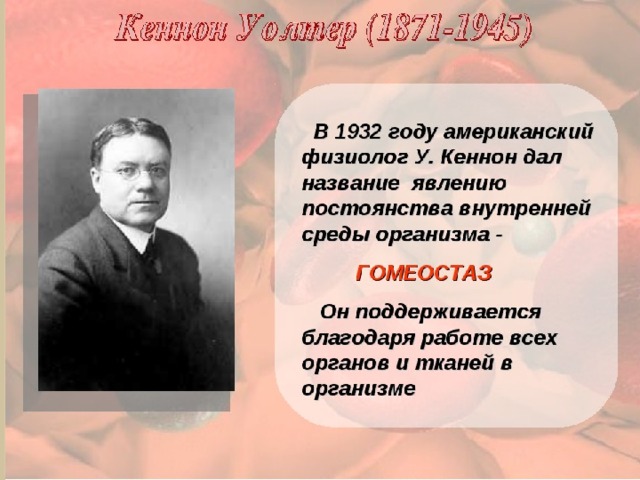 Кеннон Уолтер (1871-1945)

В 1932 году американский физиолог У. Кеннон дал название явлению постоянства внутренней среды организма -

ГОМЕОСТАЗ

Он поддерживается благодаря работе всех органов и тканей в организме